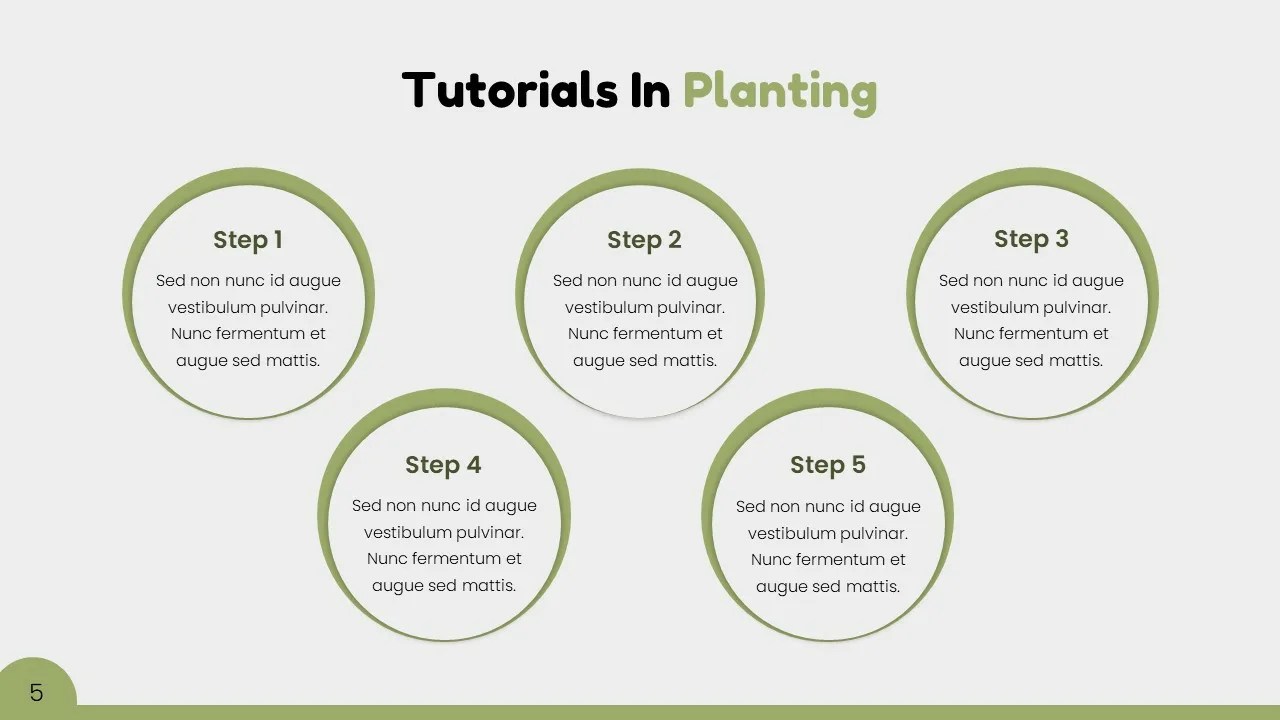 Tutorials In Planting

Step 1
Sed non nunc id augue vestibulum pulvinar. Nunc fermentum et augue sed mattis.

Step 2
Sed non nunc id augue vestibulum pulvinar. Nunc fermentum et augue sed mattis.

Step 3
Sed non nunc id augue vestibulum pulvinar. Nunc fermentum et augue sed mattis.

Step 4
Sed non nunc id augue vestibulum pulvinar. Nunc fermentum et augue sed mattis.

Step 5
Sed non nunc id augue vestibulum pulvinar. Nunc fermentum et augue sed mattis.

5